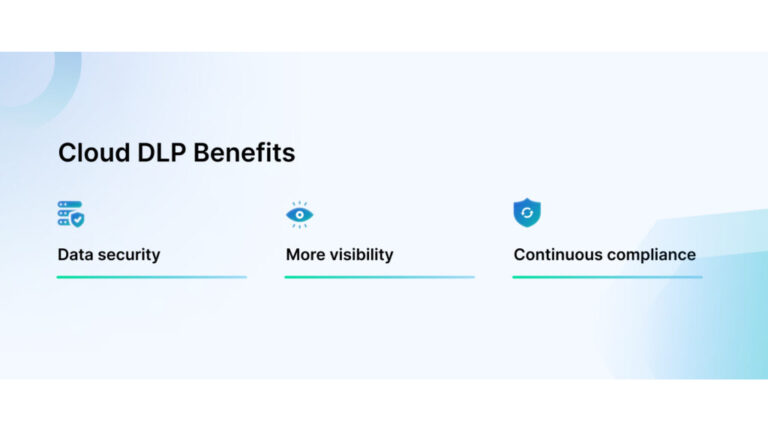 Cloud DLP Benefits

Data security

More visibility

Continuous compliance